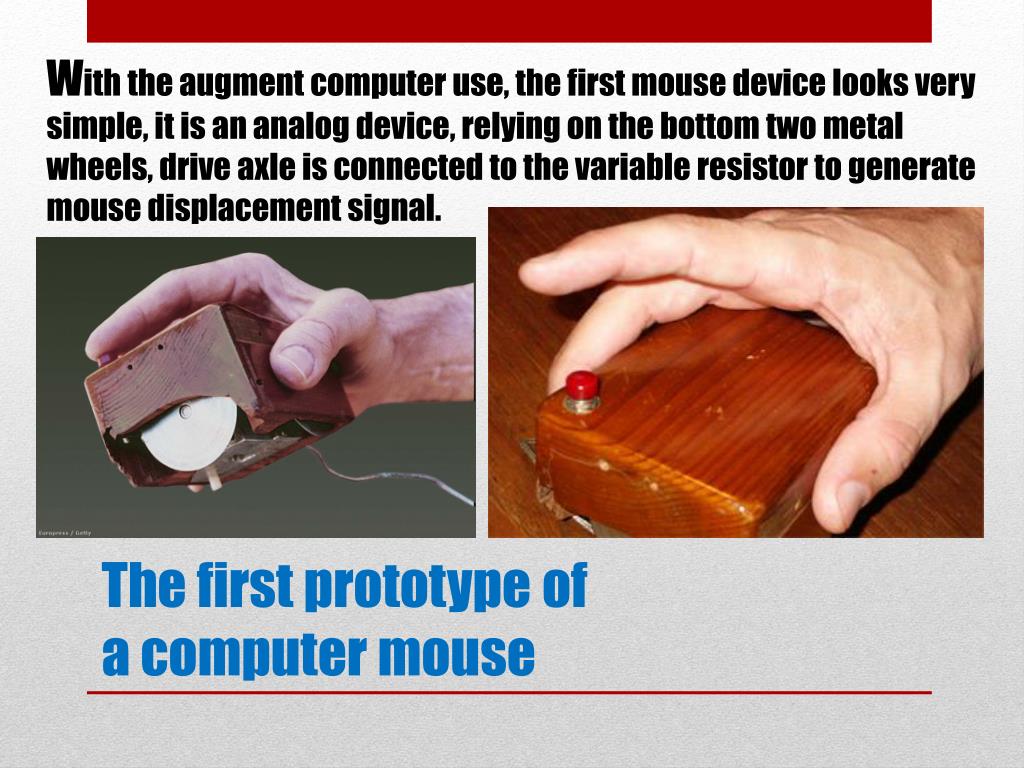 With the augment computer use, the first mouse device looks very simple, it is an analog device, relying on the bottom two metal wheels, drive axle is connected to the variable resistor to generate mouse displacement signal.

Europress / Getty

The first prototype of a computer mouse